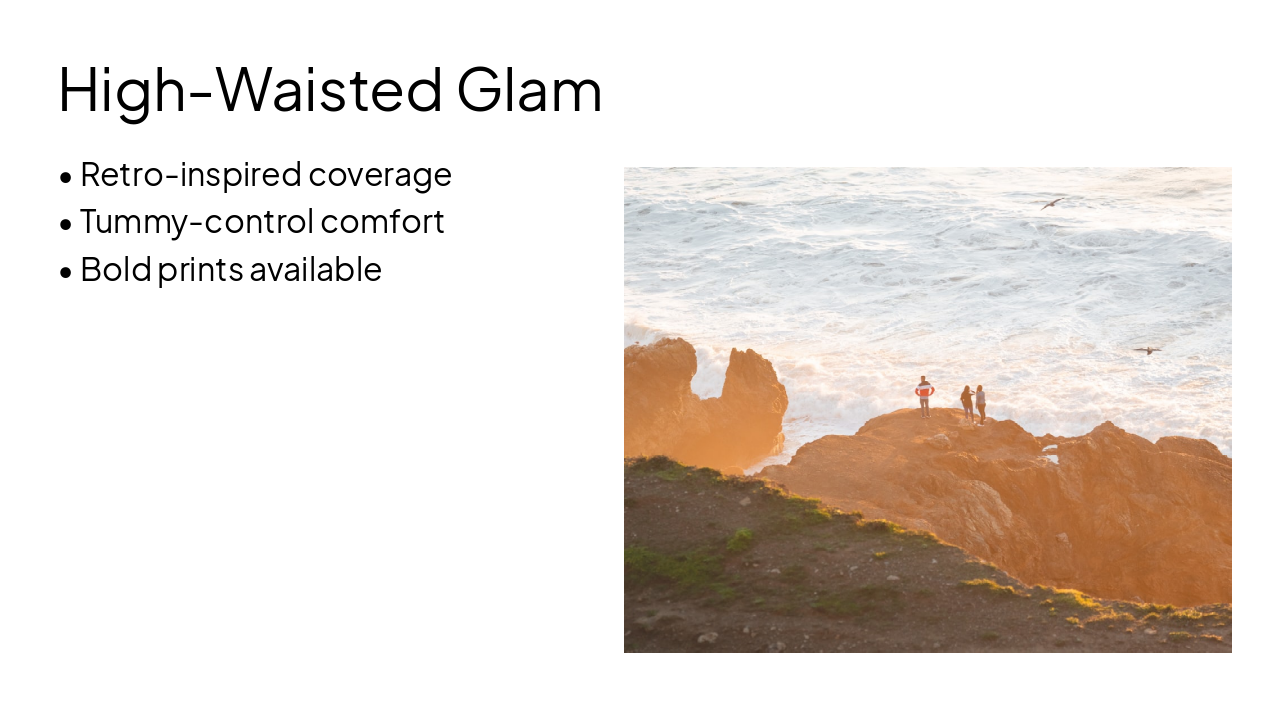 High-Waisted Glam

• Retro-inspired coverage
• Tummy-control comfort
• Bold prints available